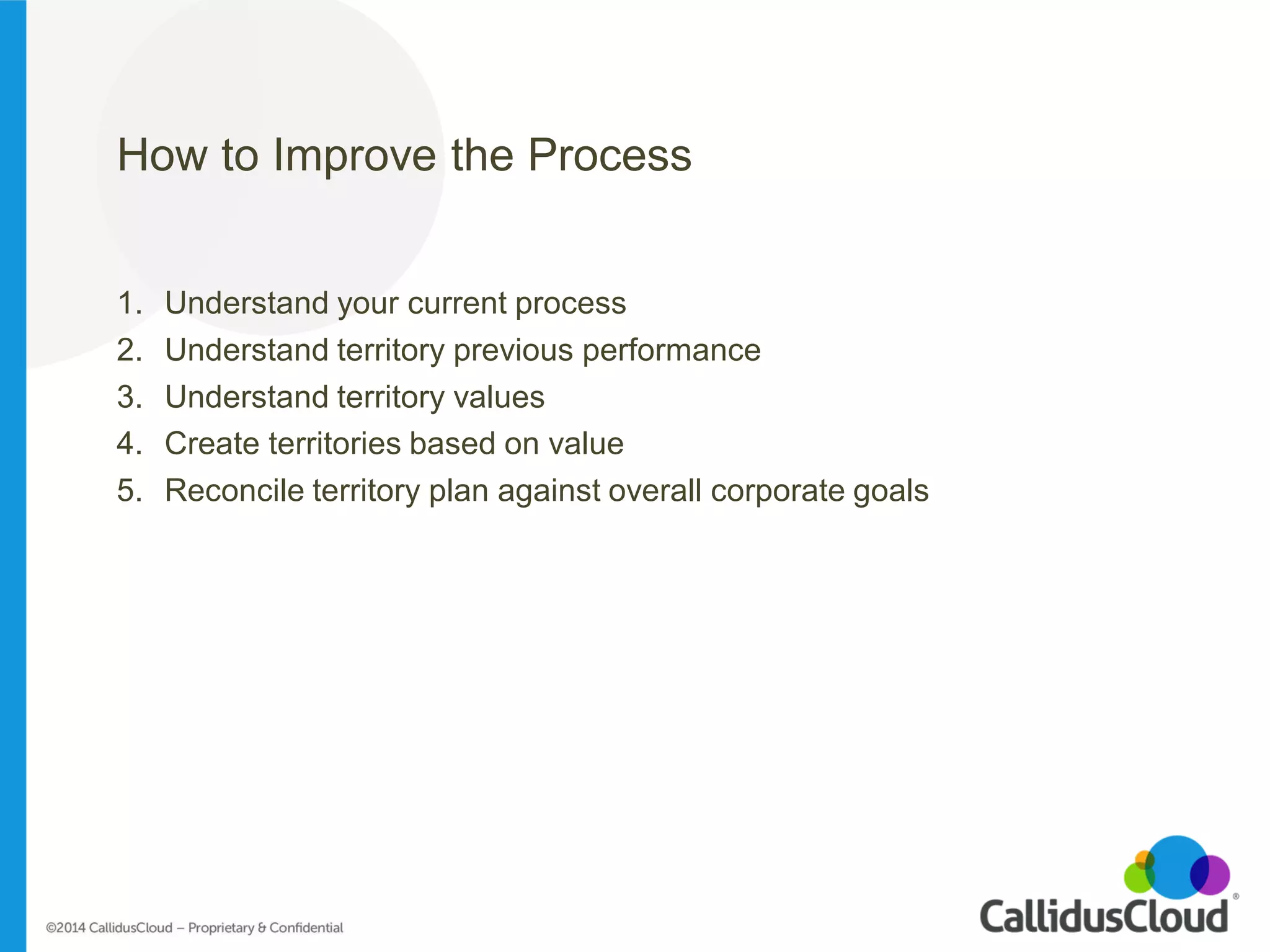 How to Improve the Process

1. Understand your current process
2. Understand territory previous performance
3. Understand territory values
4. Create territories based on value
5. Reconcile territory plan against overall corporate goals

©2014 CallidusCloud – Proprietary & Confidential

CallidusCloud®